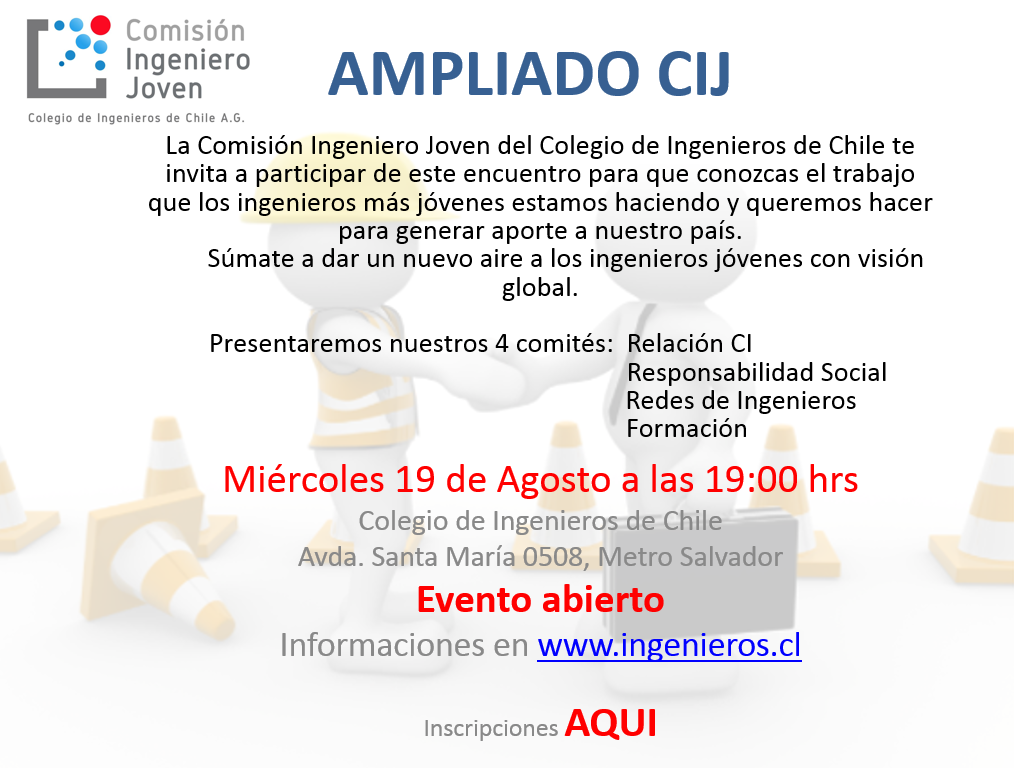 Comisión Ingeniero Joven
Colegio de Ingenieros de Chile A.G.

AMPLIADO CIJ

La Comisión Ingeniero Joven del Colegio de Ingenieros de Chile te invita a participar de este encuentro para que conozcas el trabajo que los ingenieros más jóvenes estamos haciendo y queremos hacer para generar aporte a nuestro país.
Súmate a dar un nuevo aire a los ingenieros jóvenes con visión global.

Presentaremos nuestros 4 comités: Relación CI
Responsabilidad Social
Redes de Ingenieros
Formación

Miércoles 19 de Agosto a las 19:00 hrs
Colegio de Ingenieros de Chile
Avda. Santa María 0508, Metro Salvador
Evento abierto
Informaciones en www.ingenieros.cl

Inscripciones AQUI